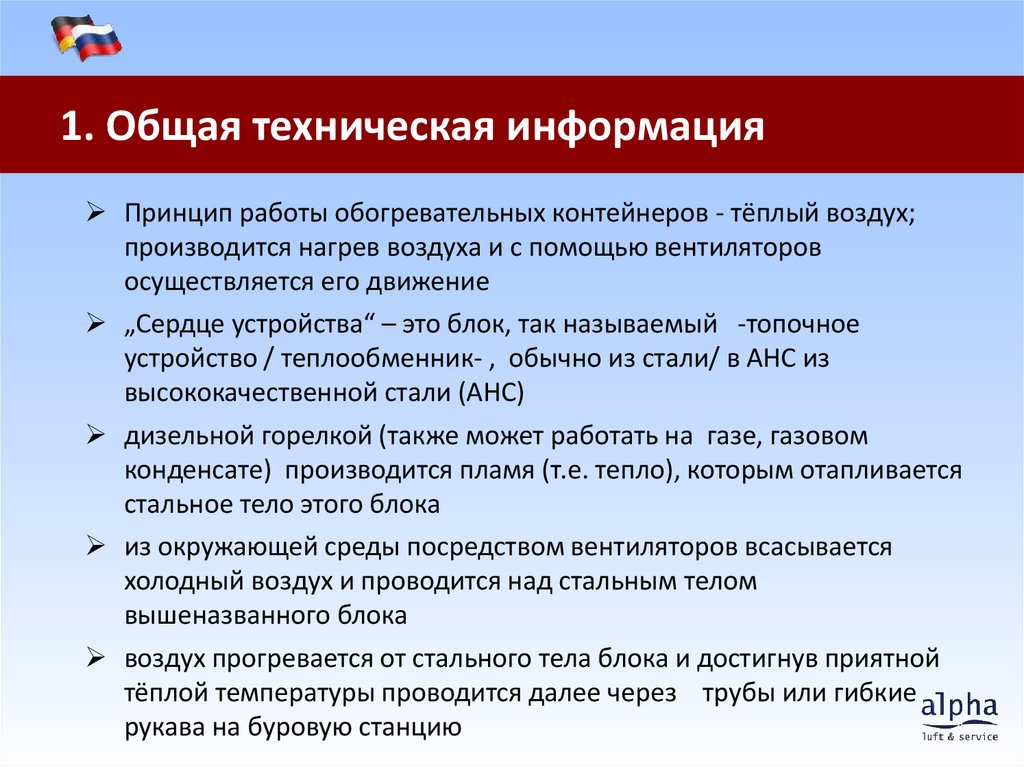 1. Общая техническая информация

➢ Принцип работы обогревательных контейнеров - тёплый воздух; производится нагрев воздуха и с помощью вентиляторов осуществляется его движение

➢ „Сердце устройства“ – это блок, так называемый -топочное устройство / теплообменник- , обычно из стали/ в АНС из высококачественной стали (АНС)

➢ дизельной горелкой (также может работать на газе, газовом конденсате) производится пламя (т.е. тепло), которым отапливается стальное тело этого блока

➢ из окружающей среды посредством вентиляторов всасывается холодный воздух и проводится над стальным телом вышеназванного блока

➢ воздух прогревается от стального тела блока и достигнув приятной тёплой температуры проводится далее через трубы или гибкие рукава на буровую станцию

alpha
luft & service